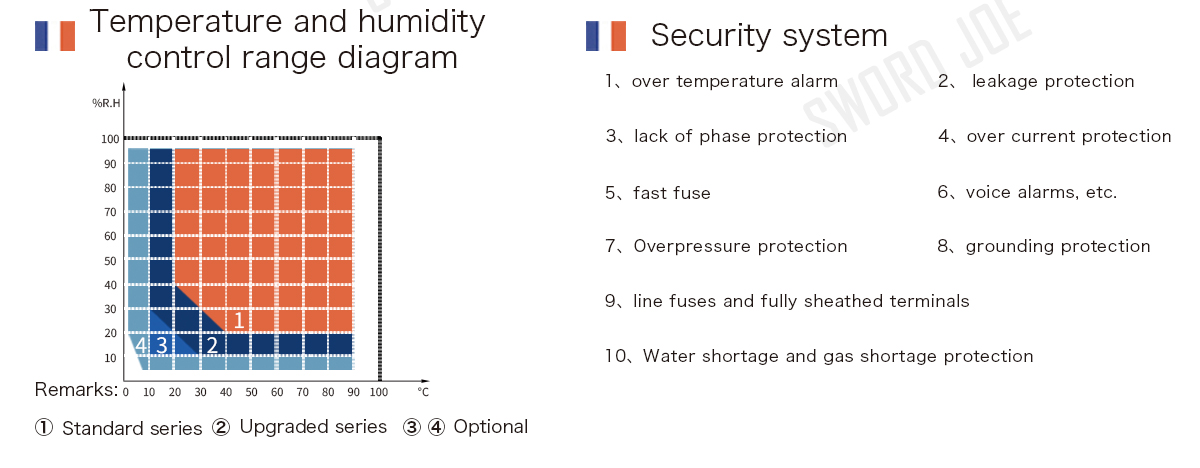 Temperature and humidity control range diagram

%R.H

100
90
80
70
60
50
40
30
20
10

1
4 3 2

Remarks: 0 10 20 30 40 50 60 70 80 90 100 ℃

① Standard series ② Upgraded series ③ ④ Optional

Security system

SWORD JOE

1、over temperature alarm
2、 leakage protection
3、lack of phase protection
4、over current protection
5、fast fuse
6、voice alarms, etc.
7、Overpressure protection
8、grounding protection
9、line fuses and fully sheathed terminals
10、Water shortage and gas shortage protection